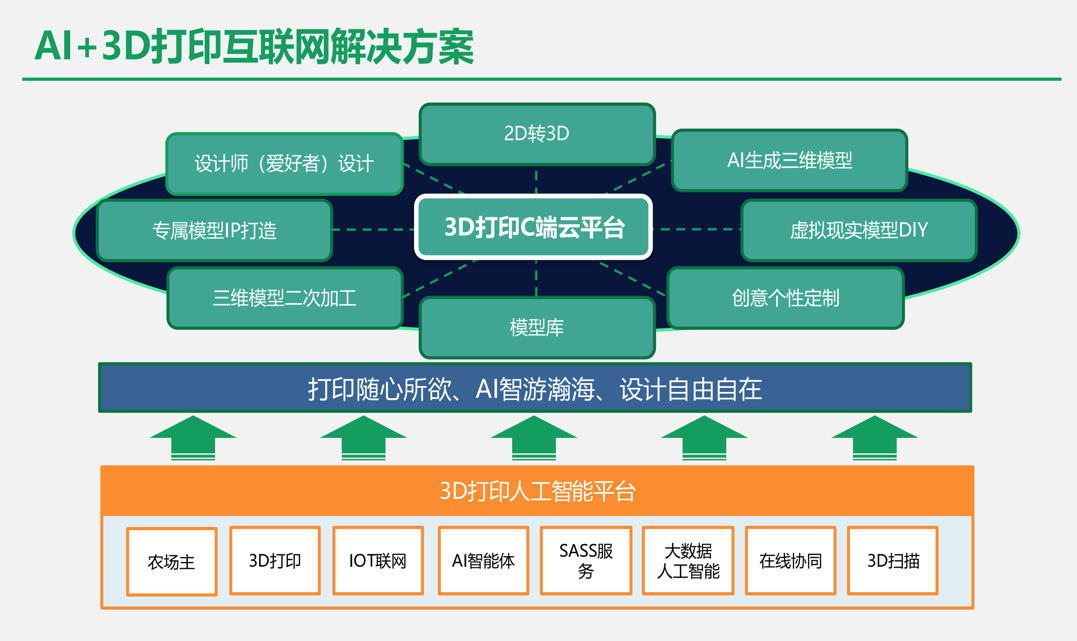 AI+3D打印互联网解决方案

2D转3D

设计师（爱好者）设计

AI生成三维模型

专属模型IP打造

3D打印C端云平台

虚拟现实模型DIY

三维模型二次加工

创意个性定制

模型库

打印随心所欲、AI智游瀚海、设计自由自在

3D打印人工智能平台

农场主

3D打印

IOT联网

AI智能体

SASS服务

大数据人工智能

在线协同

3D扫描